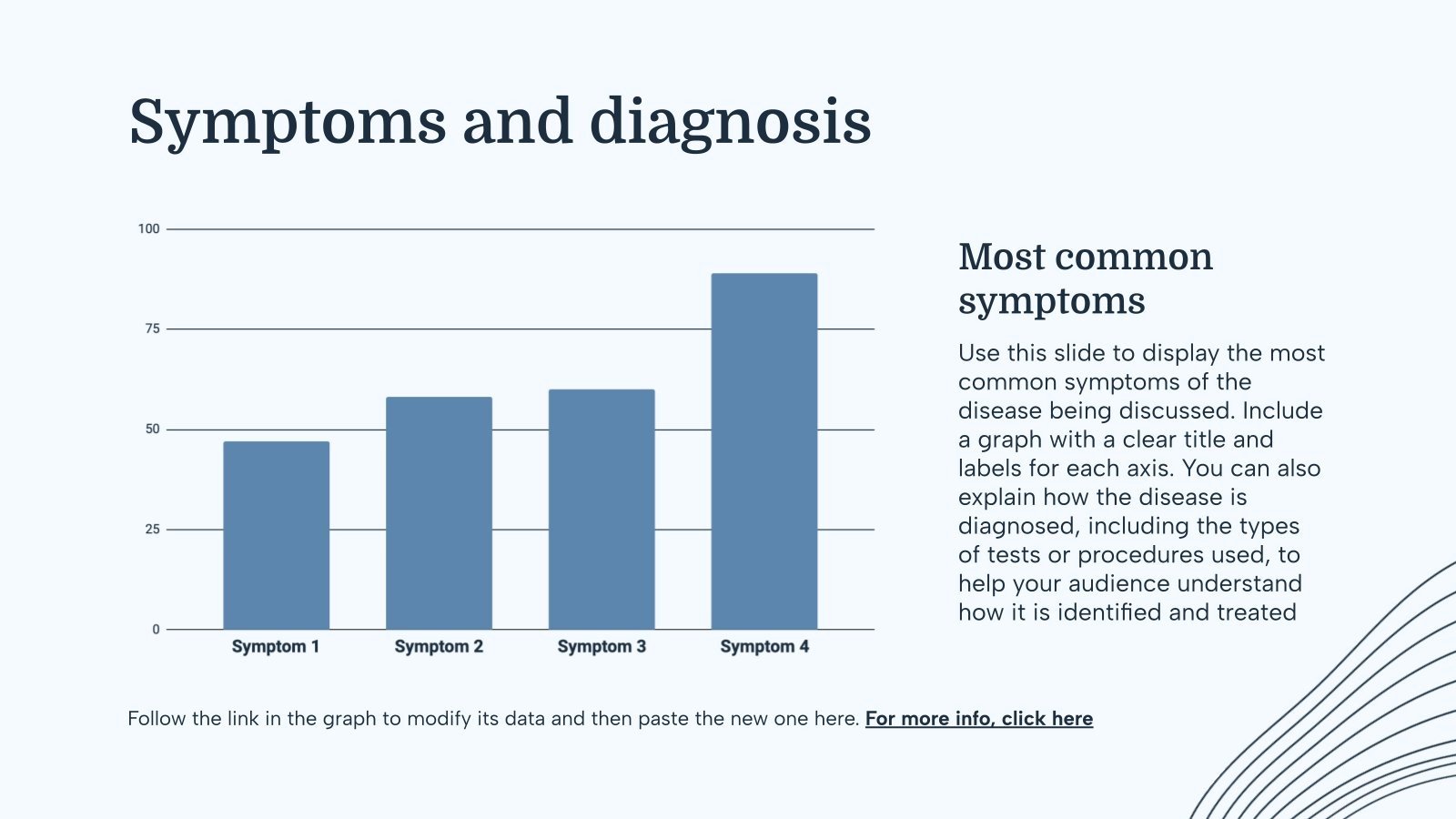 Symptoms and diagnosis

100
75
50
25
0
Symptom 1
Symptom 2
Symptom 3
Symptom 4

Most common symptoms

Use this slide to display the most common symptoms of the disease being discussed. Include a graph with a clear title and labels for each axis. You can also explain how the disease is diagnosed, including the types of tests or procedures used, to help your audience understand how it is identified and treated

Follow the link in the graph to modify its data and then paste the new one here. For more info, click here